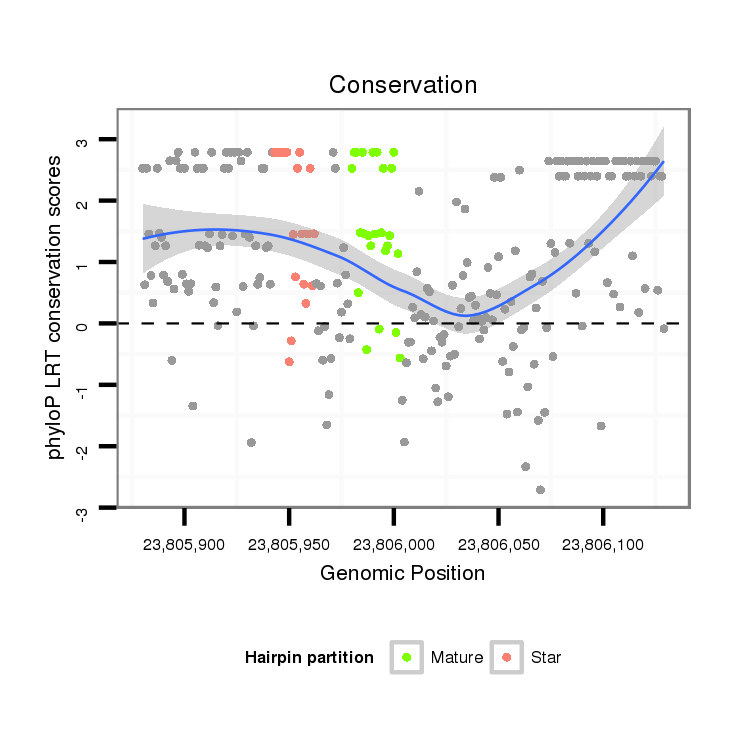 Conservation

phyloP LRT conservation scores

3
2
1
0
-1
-2
-3

23,805,900
23,805,950
23,806,000
23,806,050
23,806,100

Genomic Position

Hairpin partition
Mature
Star